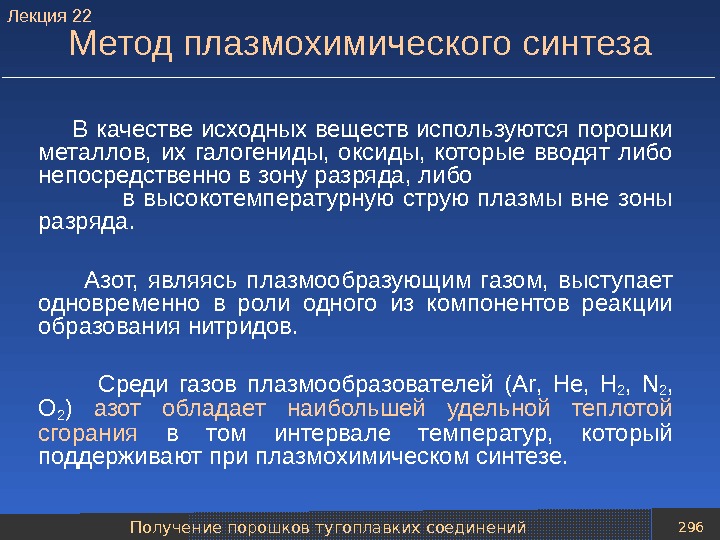 Лекция 22

Метод плазмохимического синтеза

В качестве исходных веществ используются порошки металлов, их галогениды, оксиды, которые вводят либо непосредственно в зону разряда, либо в высокотемпературную струю плазмы вне зоны разряда.

Азот, являясь плазмообразующим газом, выступает одновременно в роли одного из компонентов реакции образования нитридов.

Среди газов плазмообразователей (Ar, He, $H_2$, $N_2$, $O_2$) азот обладает наибольшей удельной теплотой сгорания в том интервале температур, который поддерживают при плазмохимическом синтезе.

Получение порошков тугоплавких соединений

296